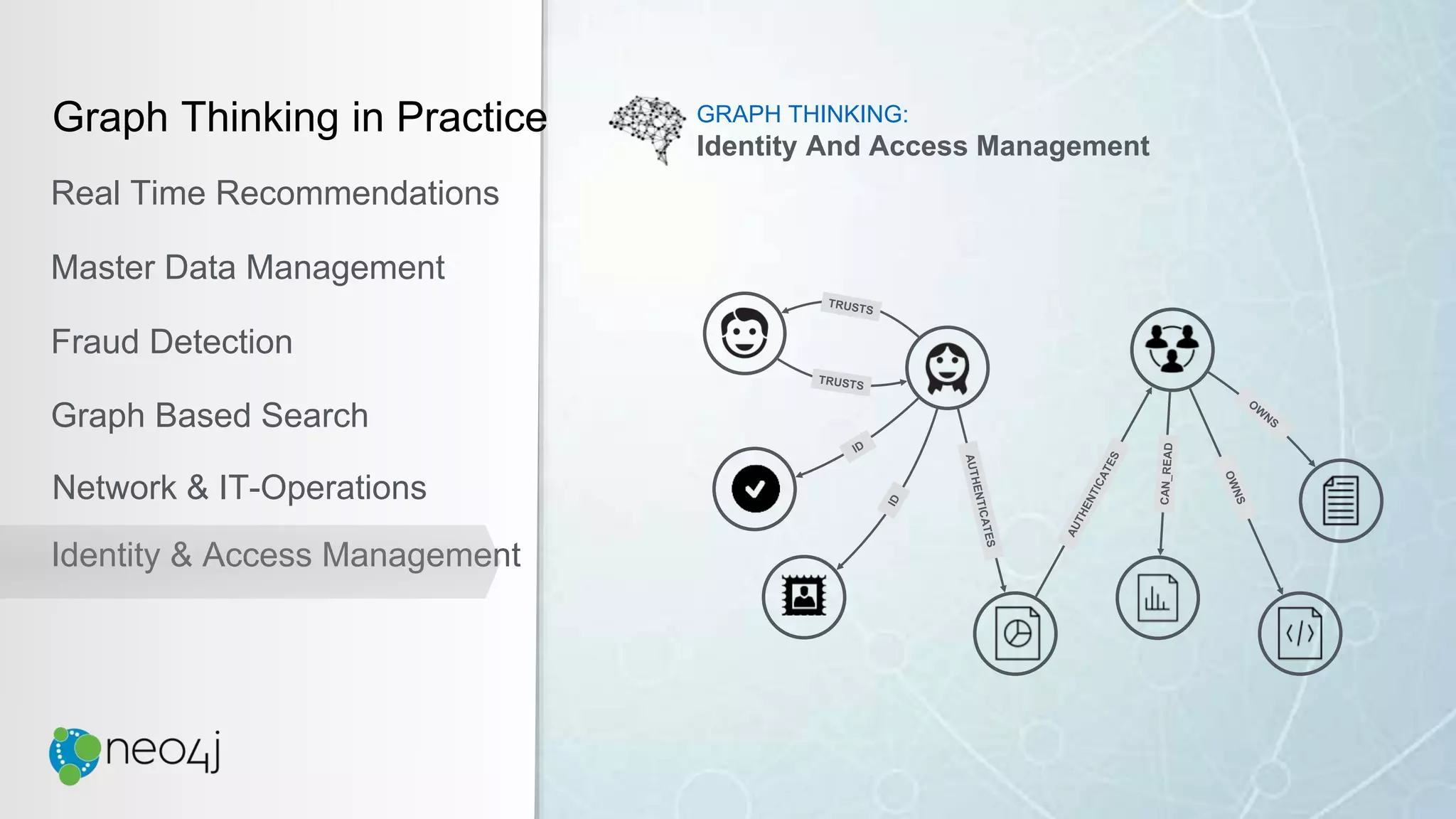 Graph Thinking in Practice

Real Time Recommendations

Master Data Management

Fraud Detection

Graph Based Search

Network & IT-Operations

Identity & Access Management

neo4j

GRAPH THINKING:
Identity And Access Management

TRUSTS
TRUSTS
ID
ID
AUTHENTICATES
AUTHENTICATES
CAN_READ
OWNS
OWNS